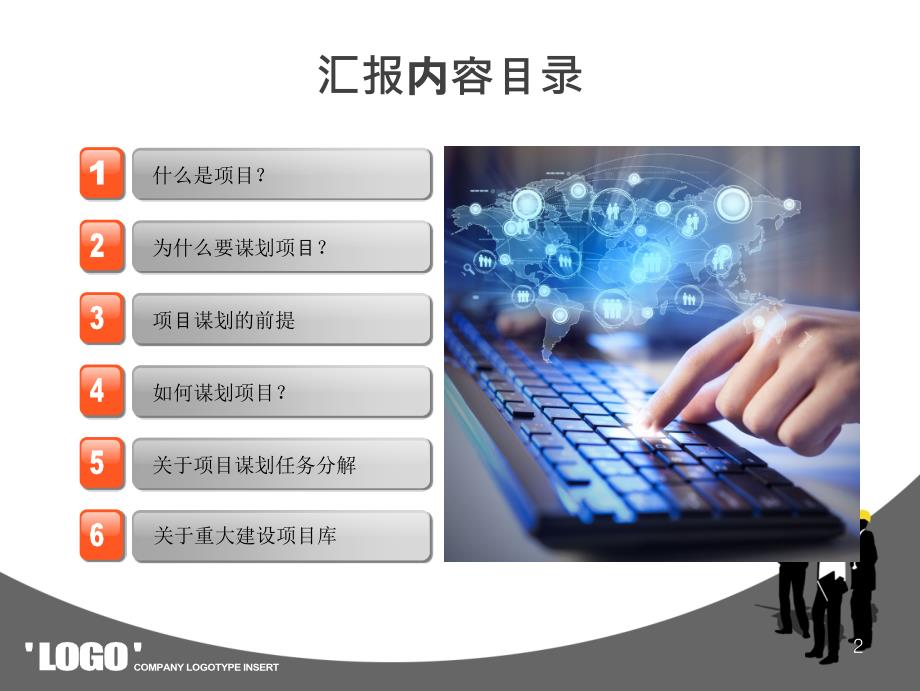 汇报内容目录

1 什么是项目？

2 为什么要谋划项目？

3 项目谋划的前提

4 如何谋划项目？

5 关于项目谋划任务分解

6 关于重大建设项目库

'LOGO'
COMPANY LOGOTYPE INSERT

2